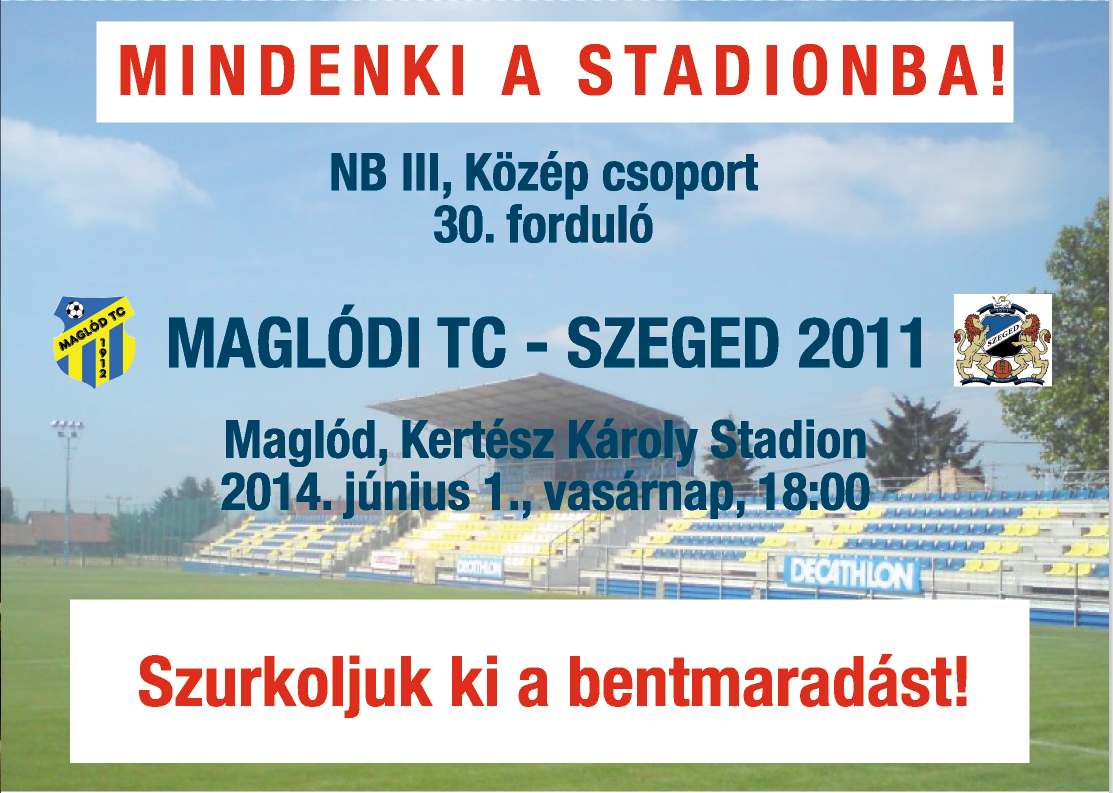 MINDENKI A STADIONBA!

NB III, Közép csoport
30. forduló

MAGLÓD TC 1912

MAGLÓDI TC - SZEGED 2011

SZEGED

Maglód, Kertész Károly Stadion
2014. június 1., vasárnap, 18:00

DECATHLON

DECATHLON

Szurkoljuk ki a bentmaradást!